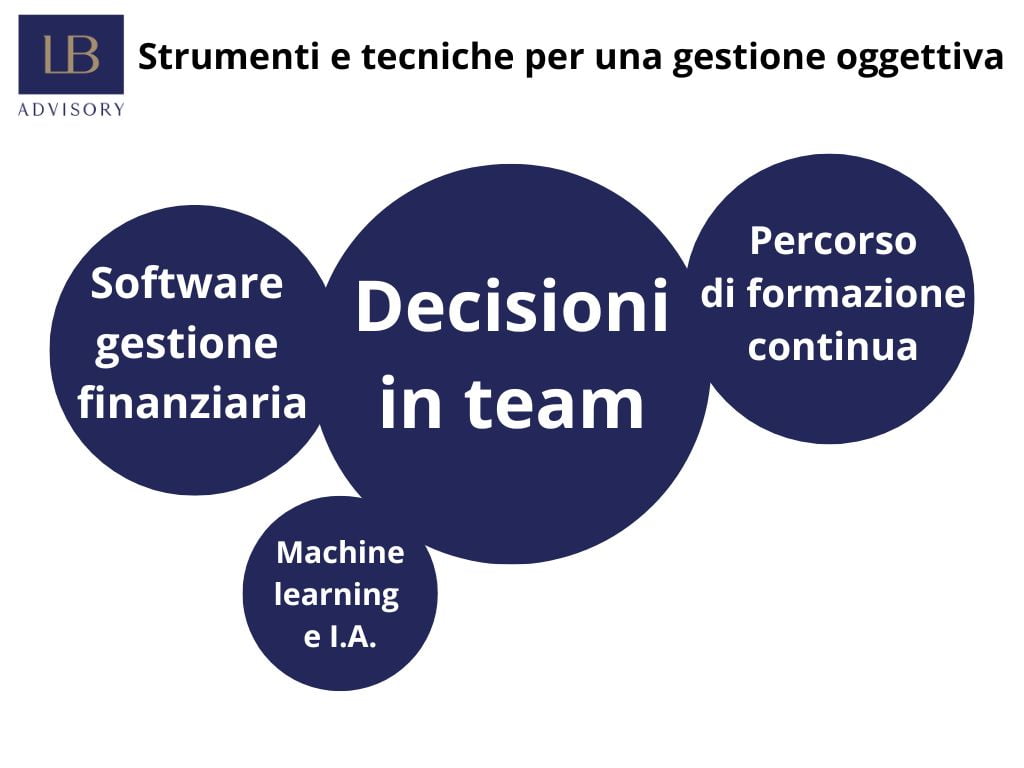 LB
ADVISORY

Strumenti e tecniche per una gestione oggettiva

Software gestione finanziaria

Decisioni in team

Percorso di formazione continua

Machine learning e I.A.